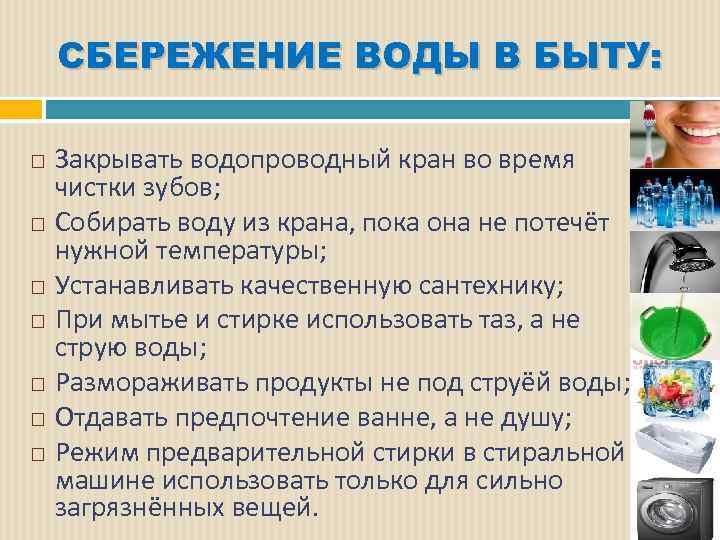 СБЕРЕЖЕНИЕ ВОДЫ В БЫТУ:

□ Закрывать водопроводный кран во время чистки зубов;

□ Собирать воду из крана, пока она не потечёт нужной температуры;

□ Устанавливать качественную сантехнику;

□ При мытье и стирке использовать таз, а не струю воды;

□ Размораживать продукты не под струёй воды;

□ Отдавать предпочтение ванне, а не душу;

□ Режим предварительной стирки в стиральной машине использовать только для сильно загрязнённых вещей.